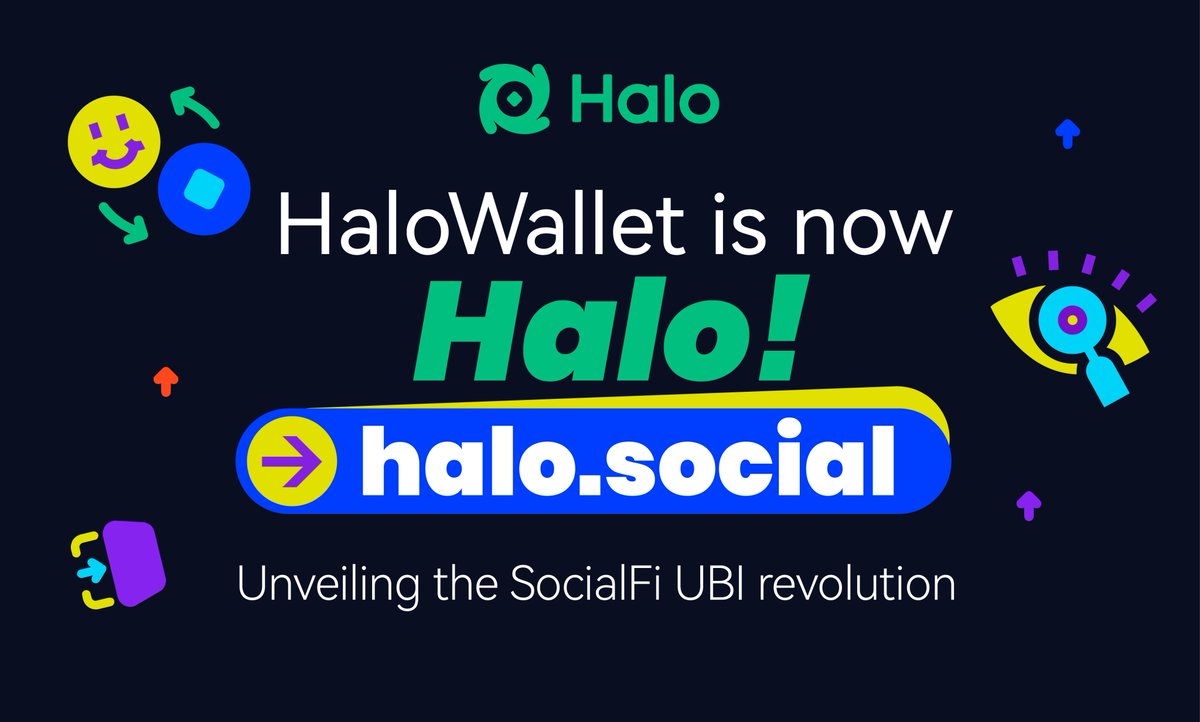 Halo

HaloWallet is now
Halo!

halo.social

Unveiling the SocialFi UBI revolution